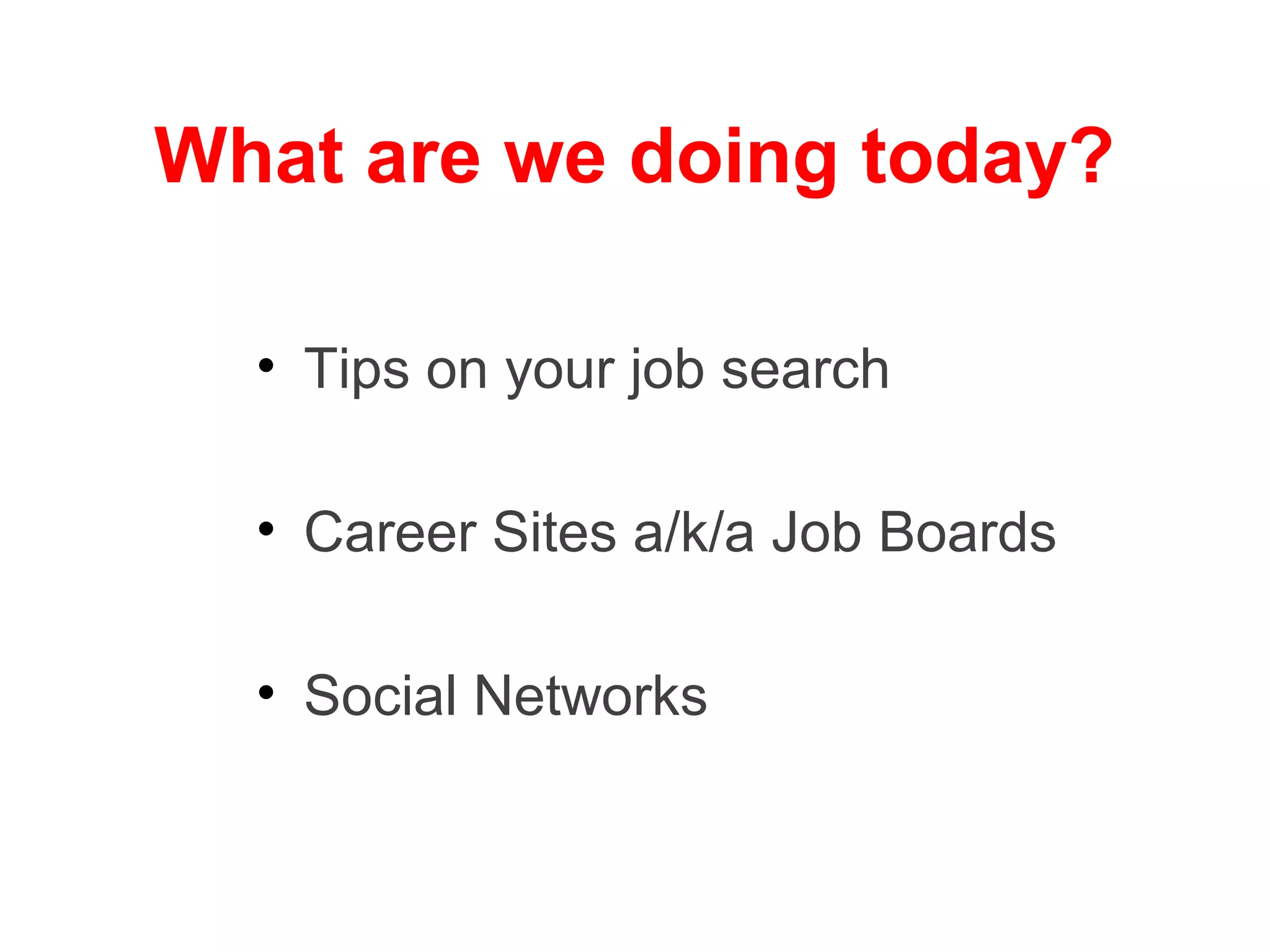 What are we doing today?

• Tips on your job search

• Career Sites a/k/a Job Boards

• Social Networks